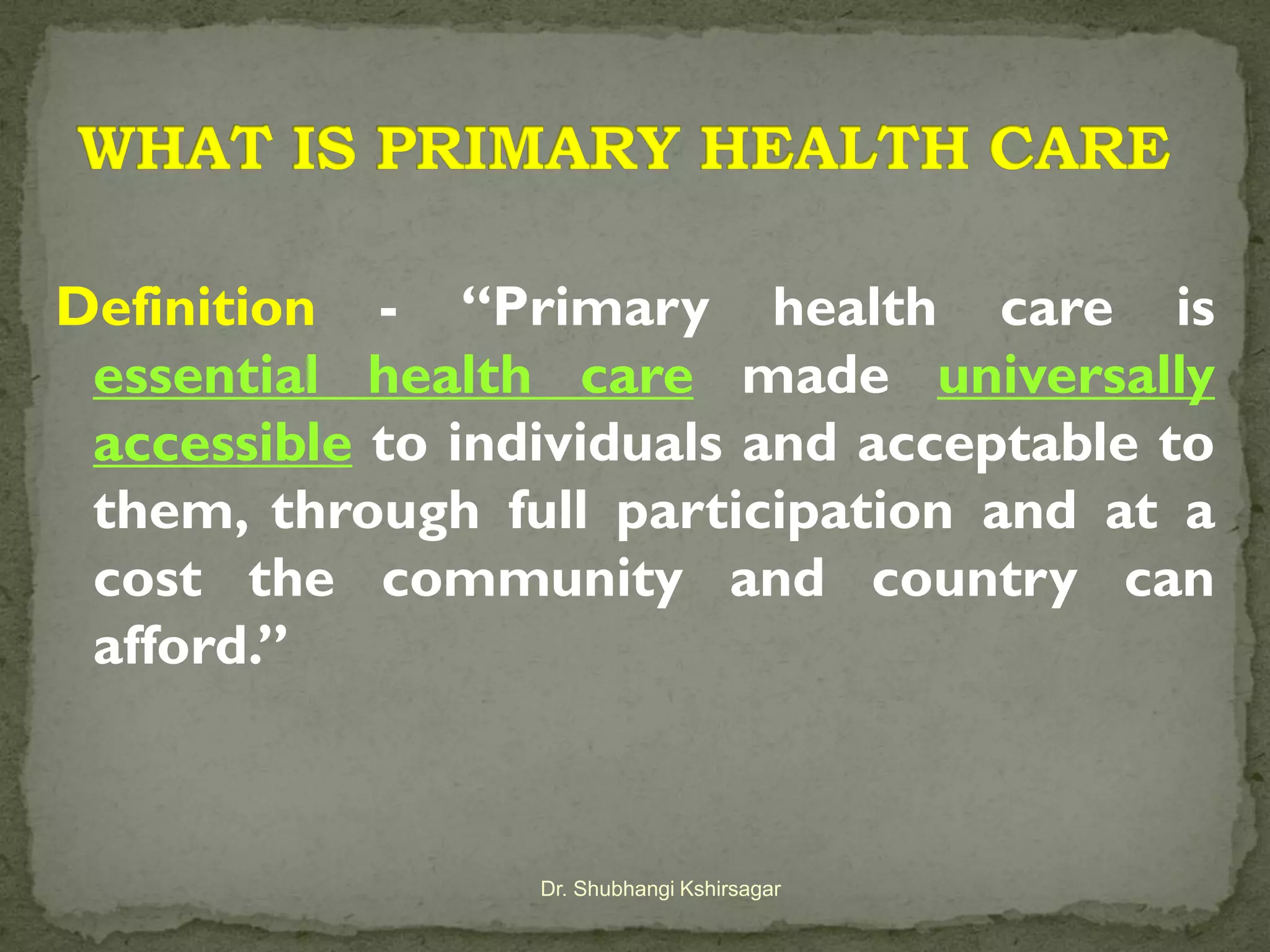 WHAT IS PRIMARY HEALTH CARE

Definition - “Primary health care is essential health care made universally accessible to individuals and acceptable to them, through full participation and at a cost the community and country can afford.”

Dr. Shubhangi Kshirsagar